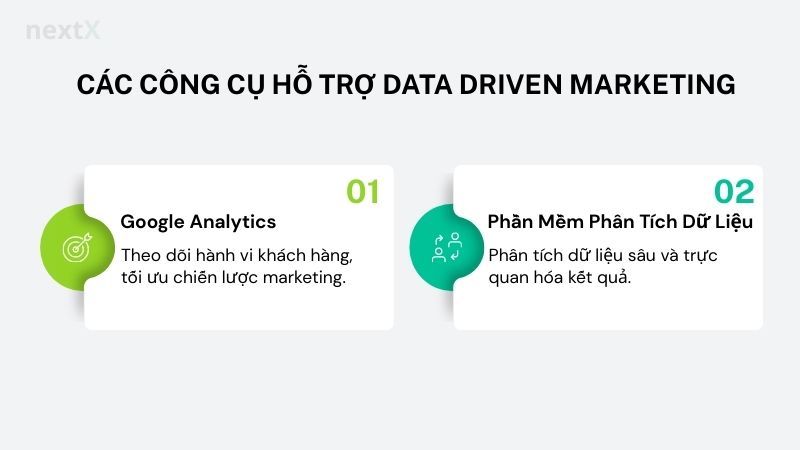 nextX

CÁC CÔNG CỤ HỖ TRỢ DATA DRIVEN MARKETING

01

Google Analytics

Theo dõi hành vi khách hàng, tối ưu chiến lược marketing.

02

Phần Mềm Phân Tích Dữ Liệu

Phân tích dữ liệu sâu và trực quan hóa kết quả.